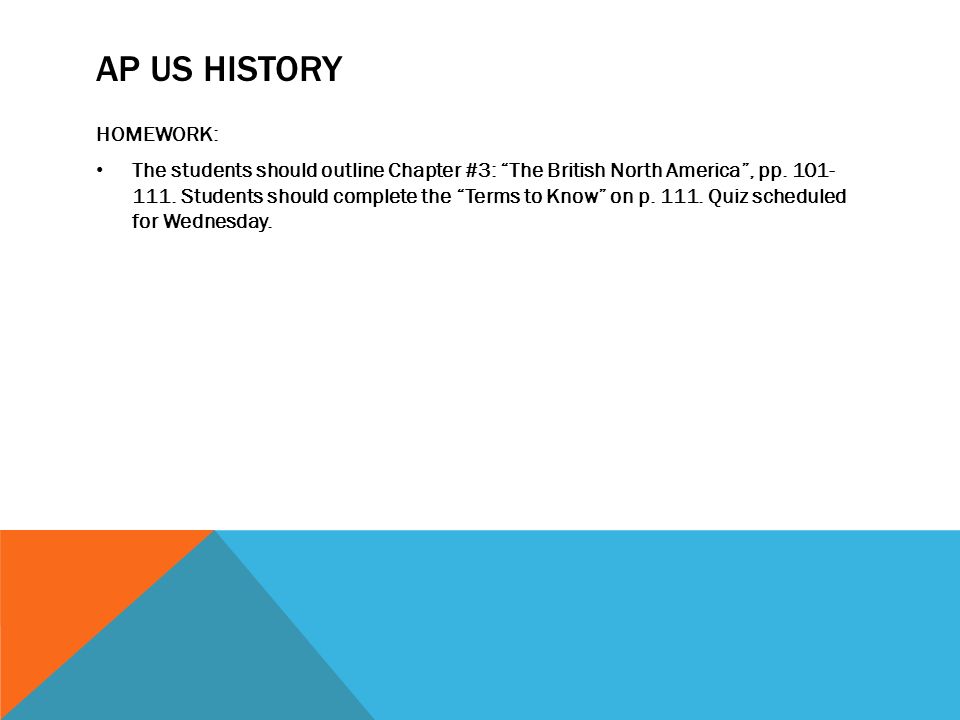 AP US HISTORY

HOMEWORK:

• The students should outline Chapter #3: “The British North America”, pp. 101-111. Students should complete the “Terms to Know” on p. 111. Quiz scheduled for Wednesday.